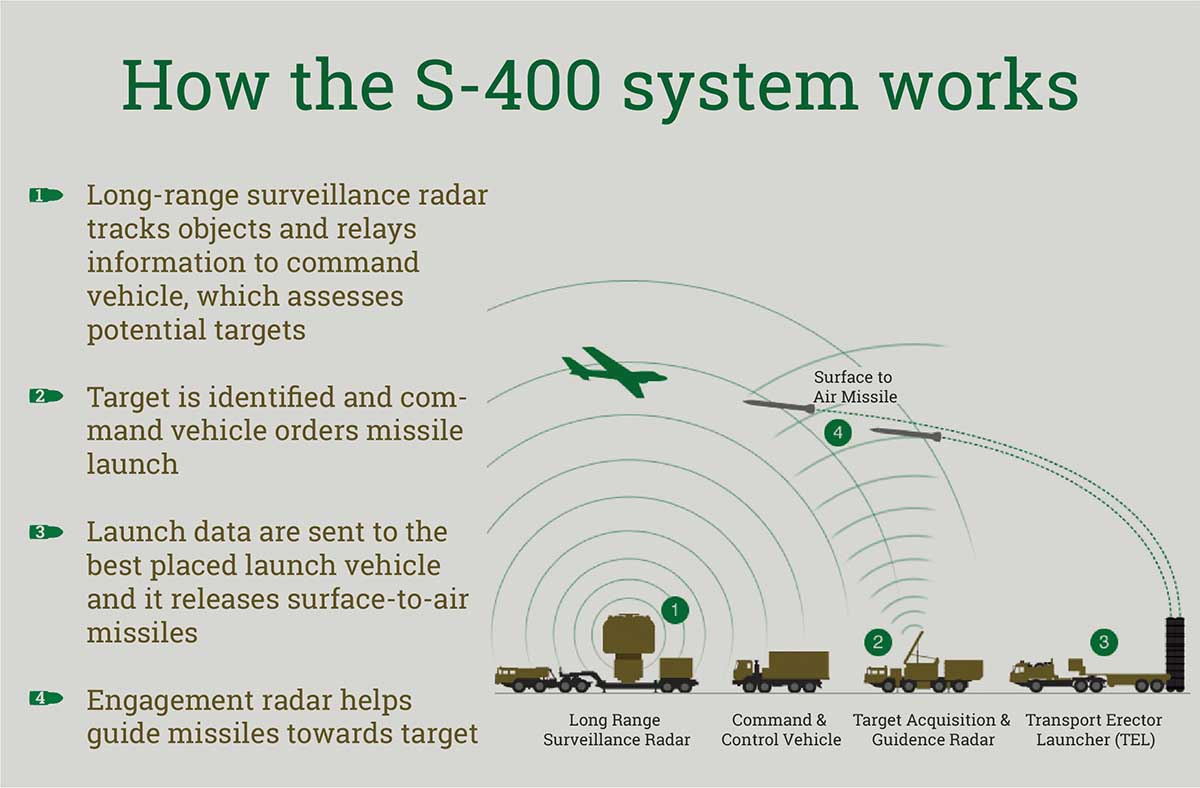 How the S-400 system works

1 Long-range surveillance radar tracks objects and relays information to command vehicle, which assesses potential targets

2 Target is identified and command vehicle orders missile launch

3 Launch data are sent to the best placed launch vehicle and it releases surface-to-air missiles

4 Engagement radar helps guide missiles towards target

Surface to Air Missile

4

1

2

3

Long Range Surveillance Radar

Command & Control Vehicle

Target Acquisition & Guidence Radar

Transport Erector Launcher (TEL)